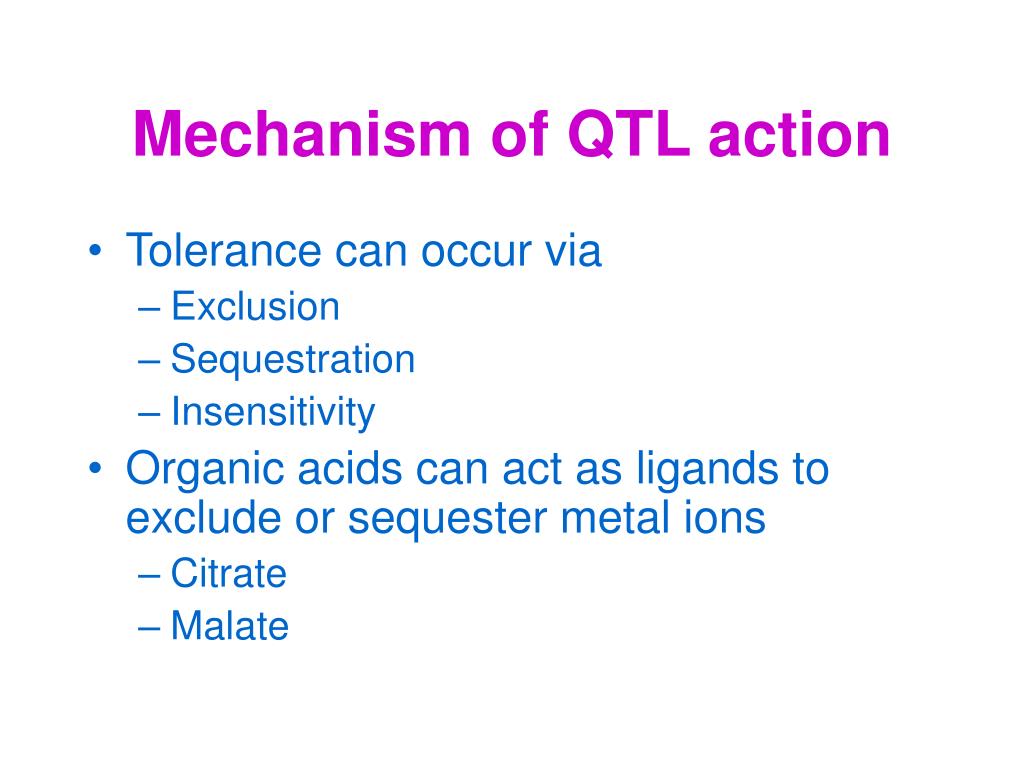 Mechanism of QTL action

• Tolerance can occur via
– Exclusion
– Sequestration
– Insensitivity
• Organic acids can act as ligands to exclude or sequester metal ions
– Citrate
– Malate